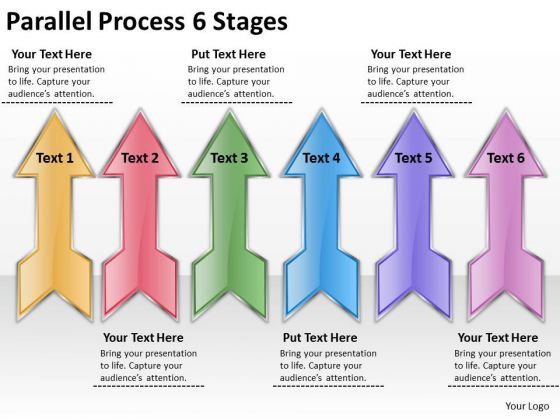 Parallel Process 6 Stages

Your Text Here
Bring your presentation to life. Capture your audience's attention.

Put Text Here
Bring your presentation to life. Capture your audience's attention.

Your Text Here
Bring your presentation to life. Capture your audience's attention.

Text 1

Text 2

Text 3

Text 4

Text 5

Text 6

Your Text Here
Bring your presentation to life. Capture your audience's attention.

Put Text Here
Bring your presentation to life. Capture your audience's attention.

Your Text Here
Bring your presentation to life. Capture your audience's attention.

Your Logo